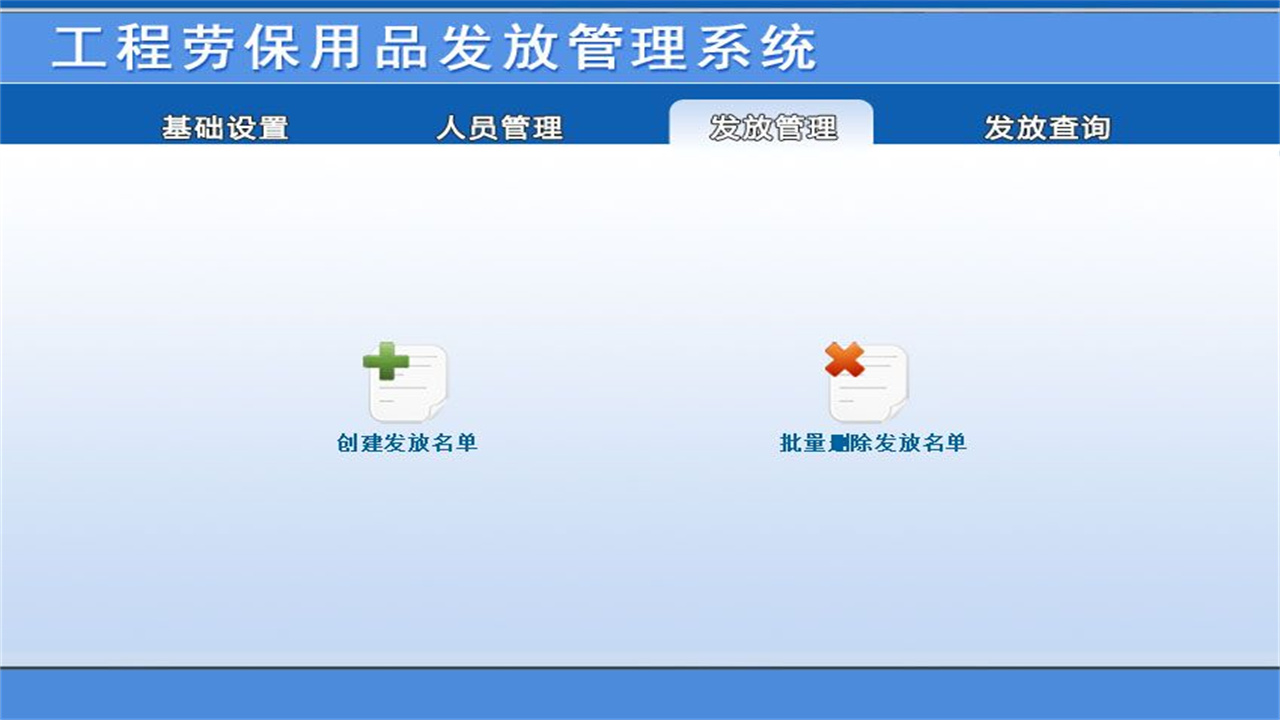 工程劳保用品发放管理系统

基础设置
人员管理
发放管理
发放查询

创建发放名单

批量删除发放名单